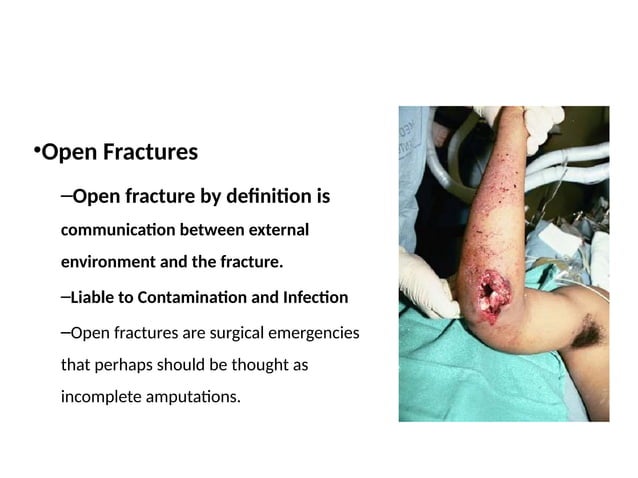 •Open Fractures

–Open fracture by definition is communication between external environment and the fracture.

–Liable to Contamination and Infection

–Open fractures are surgical emergencies that perhaps should be thought as incomplete amputations.